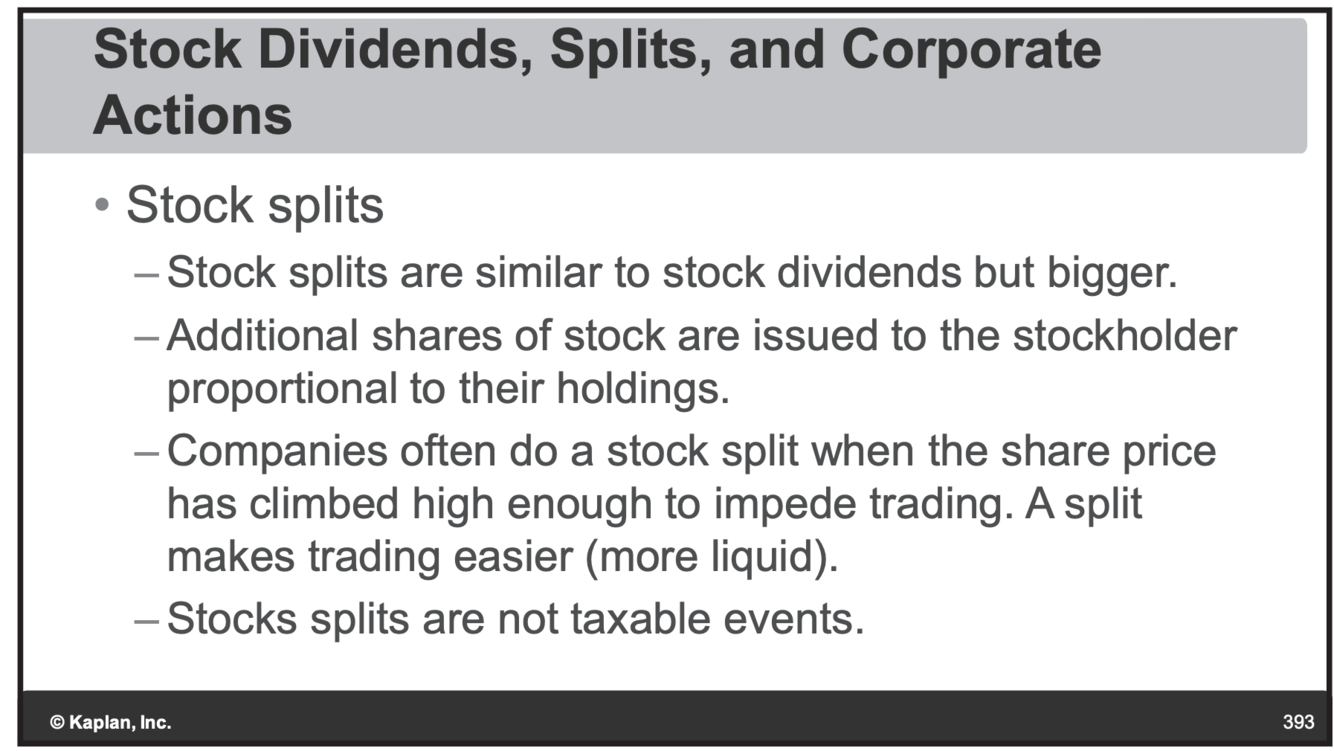 Stock Dividends, Splits, and Corporate Actions

• Stock splits

– Stock splits are similar to stock dividends but bigger.

– Additional shares of stock are issued to the stockholder proportional to their holdings.

– Companies often do a stock split when the share price has climbed high enough to impede trading. A split makes trading easier (more liquid).

– Stocks splits are not taxable events.

© Kaplan, Inc.

393